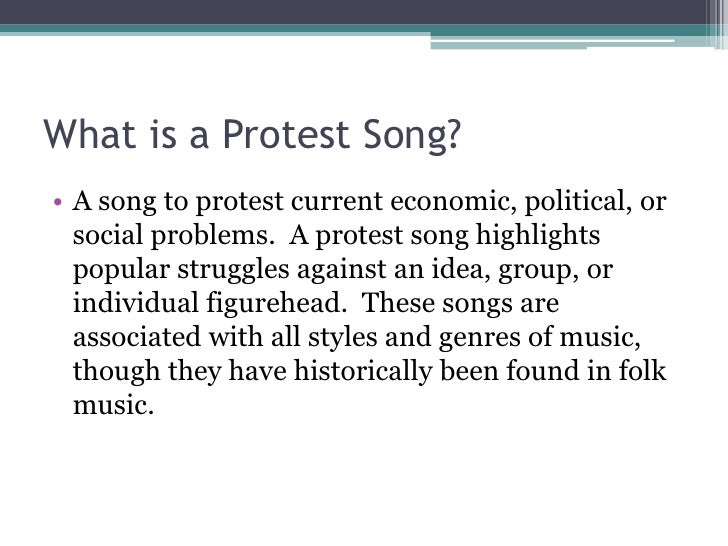 What is a Protest Song?

• A song to protest current economic, political, or social problems. A protest song highlights popular struggles against an idea, group, or individual figurehead. These songs are associated with all styles and genres of music, though they have historically been found in folk music.